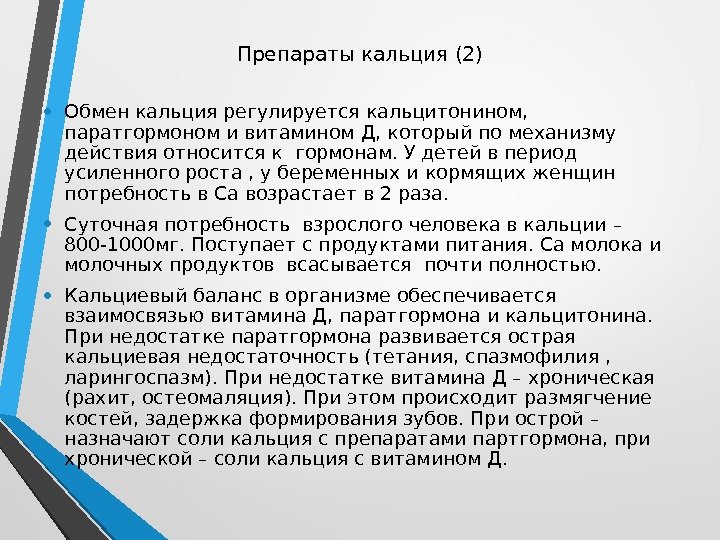 Препараты кальция (2)

• Обмен кальция регулируется кальцитонином, паратгормоном и витамином Д, который по механизму действия относится к  гормонам. У детей в период усиленного роста , у беременных и кормящих женщин потребность в Са возрастает в 2 раза.

• Суточная потребность  взрослого человека в кальции – 800-1000мг. Поступает с продуктами питания. Са молока и молочных продуктов  всасывается  почти полностью.

• Кальциевый баланс в организме обеспечивается взаимосвязью витамина Д, паратгормона и кальцитонина. При недостатке паратгормона развивается острая кальциевая недостаточность (тетания, спазмофилия , ларингоспазм). При недостатке витамина Д – хроническая (рахит, остеомаляция). При этом происходит размягчение костей, задержка формирования зубов. При острой – назначают соли кальция с препаратами партгормона, при хронической – соли кальция с витамином Д.